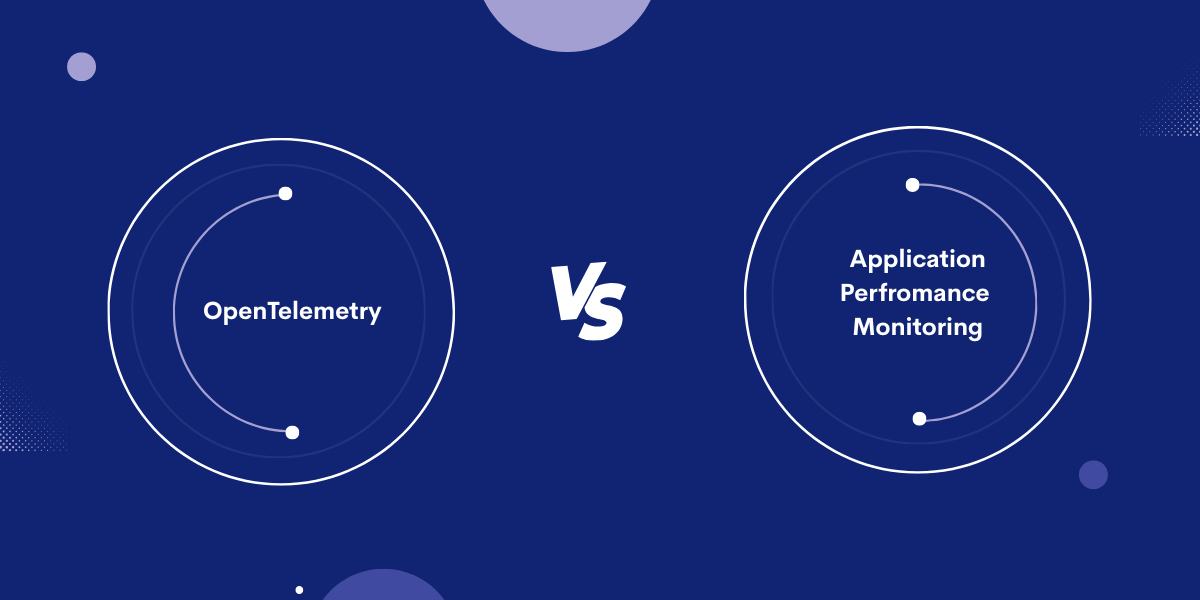 OpenTelemetry

VS

Application Perfromance Monitoring